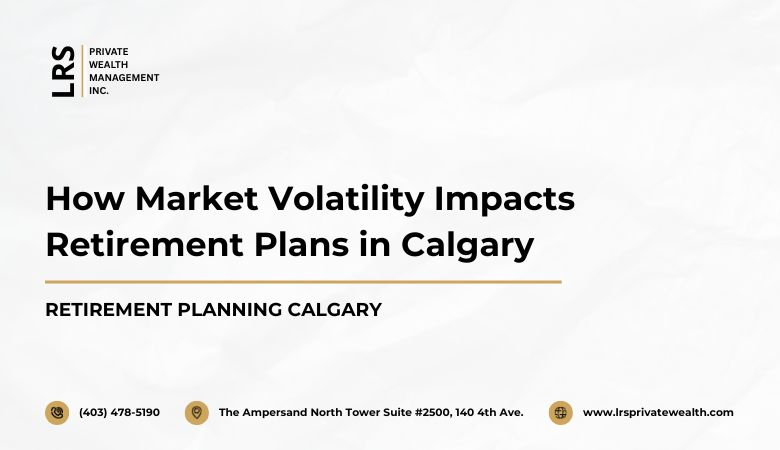 LRS
PRIVATE
WEALTH
MANAGEMENT
INC.

How Market Volatility Impacts Retirement Plans in Calgary

RETIREMENT PLANNING CALGARY

(403) 478-5190

The Ampersand North Tower Suite #2500, 140 4th Ave.

www.lrsprivatewealth.com